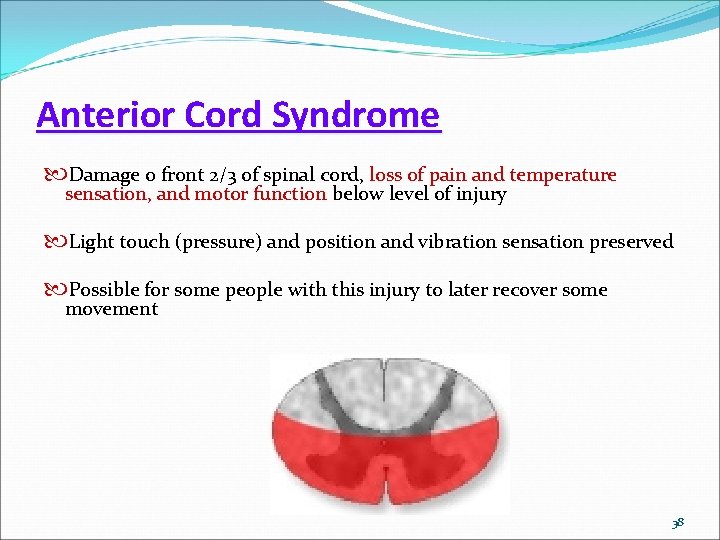 Anterior Cord Syndrome

Damage o front 2/3 of spinal cord, loss of pain and temperature sensation, and motor function below level of injury

Light touch (pressure) and position and vibration sensation preserved

Possible for some people with this injury to later recover some movement

38